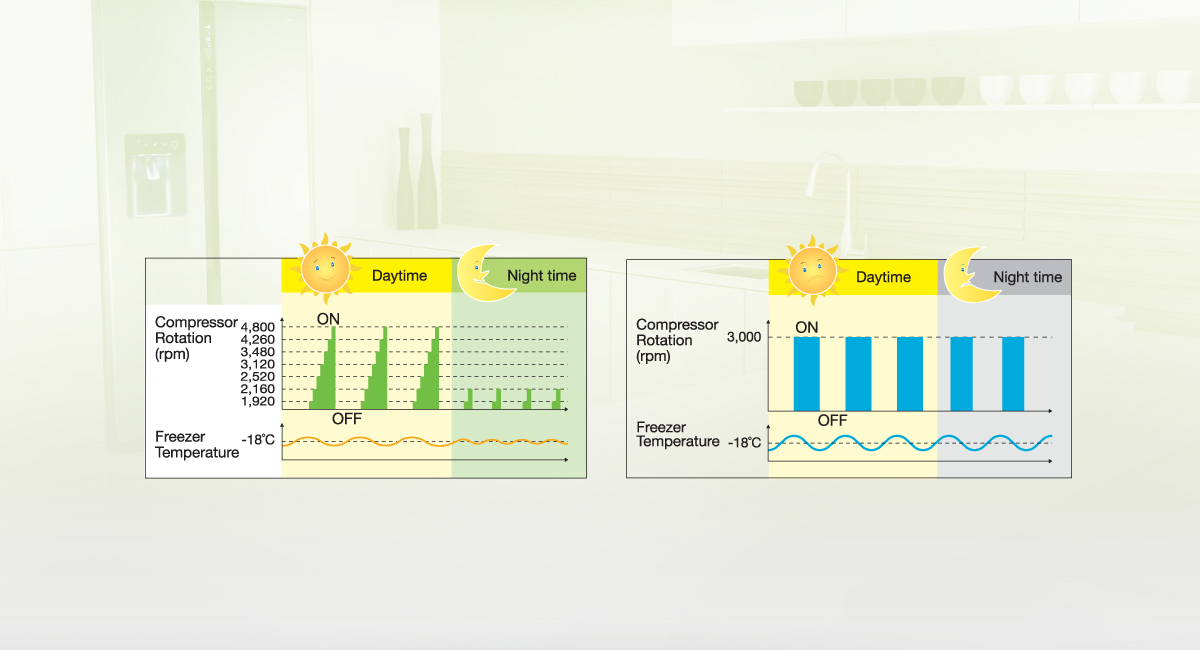 Daytime

Night time

Compressor Rotation (rpm)

ON

4,800
4,260
3,480
3,120
2,520
2,160
1,920

OFF

Freezer Temperature

-18°C

Daytime

Night time

Compressor Rotation (rpm)

ON

3,000

OFF

Freezer Temperature

-18°C